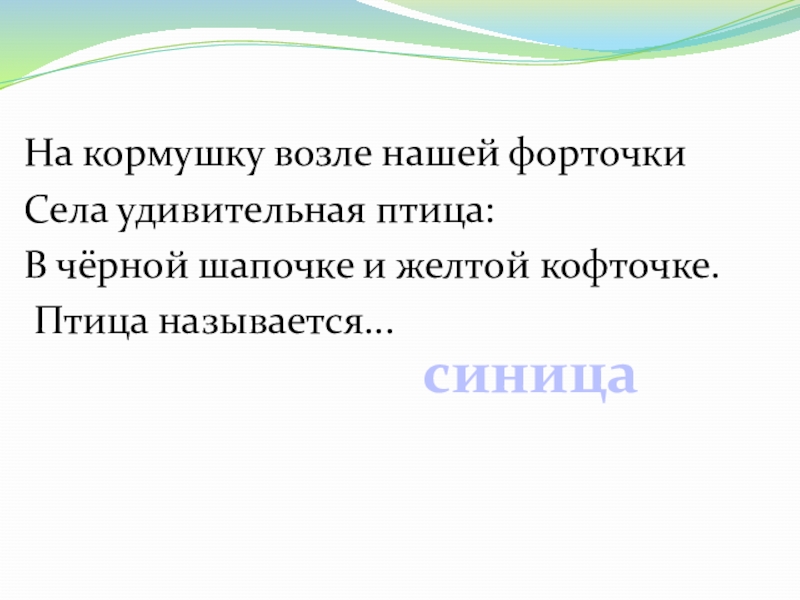 На кормушку возле нашей форточки
Села удивительная птица:
В чёрной шапочке и желтой кофточке.
Птица называется…

синица